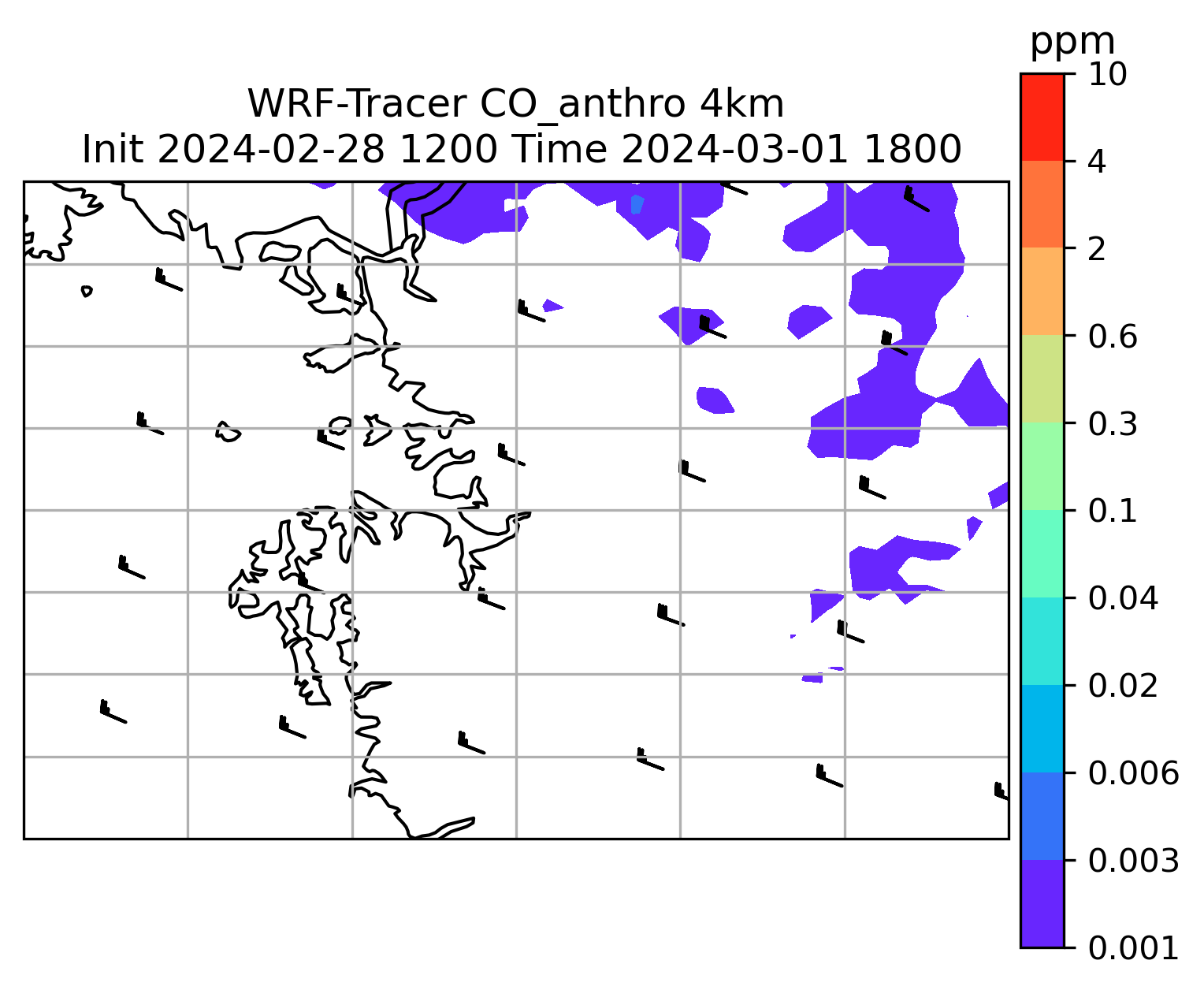 WRF-Tracer CO_anthro 4km
Init 2024-02-28 1200 Time 2024-03-01 1800

ppm
10
4
2
0.6
0.3
0.1
0.04
0.02
0.006
0.003
0.001